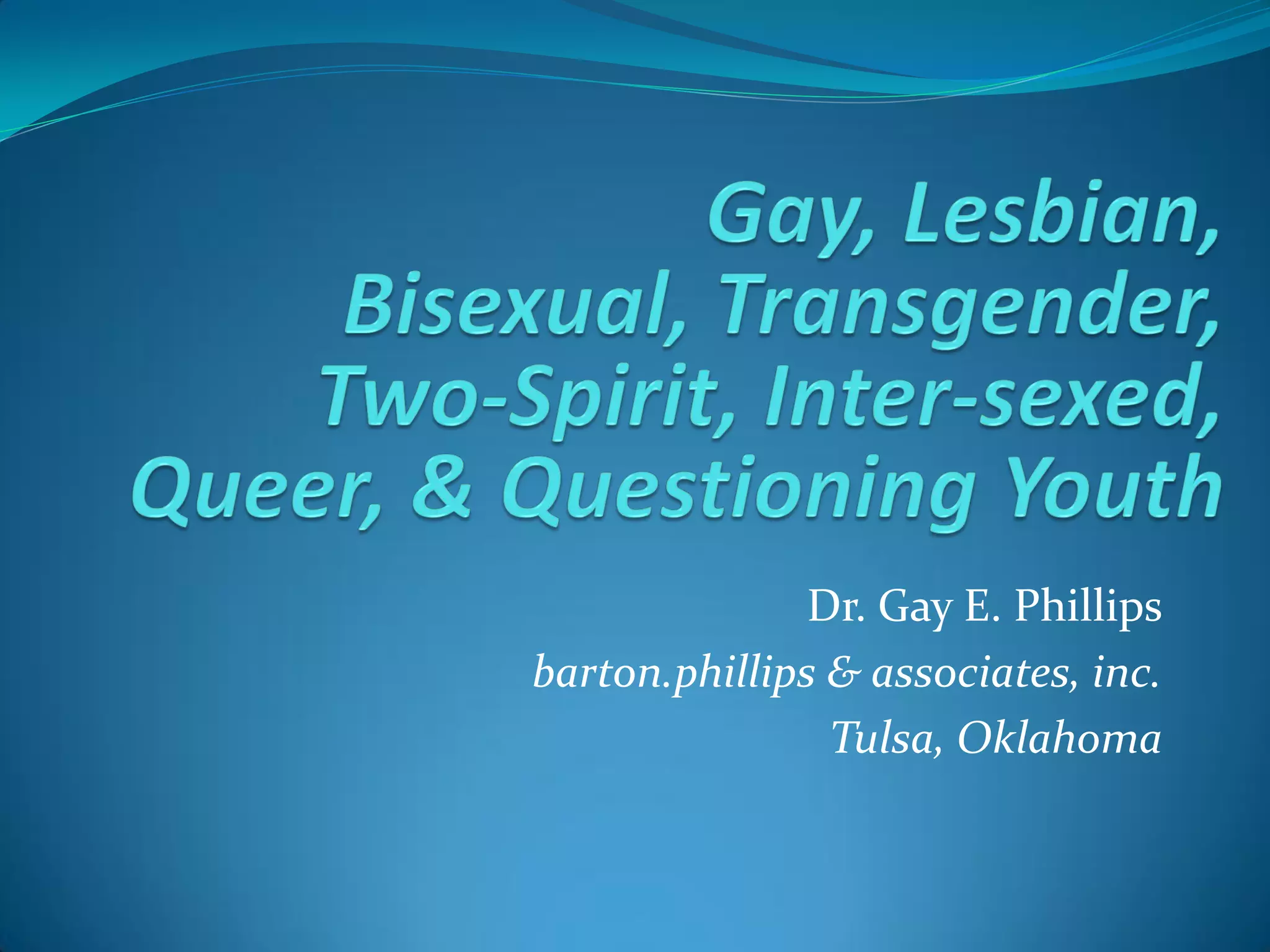 Gay, Lesbian, Bisexual, Transgender, Two-Spirit, Inter-sexed, Queer, & Questioning Youth

Dr. Gay E. Phillips

barton.phillips & associates, inc.

Tulsa, Oklahoma